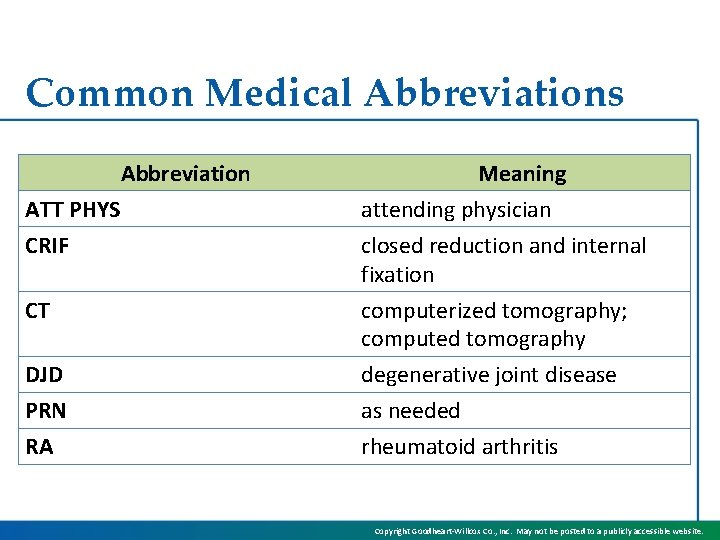 Common Medical Abbreviations

| Abbreviation | Meaning |
|---|---|
| ATT PHYS | attending physician |
| CRIF | closed reduction and internal fixation |
| CT | computerized tomography; computed tomography |
| DJD | degenerative joint disease |
| PRN | as needed |
| RA | rheumatoid arthritis |

Copyright Goodheart-Willcox Co., Inc. May not be posted to a publicly accessible website.